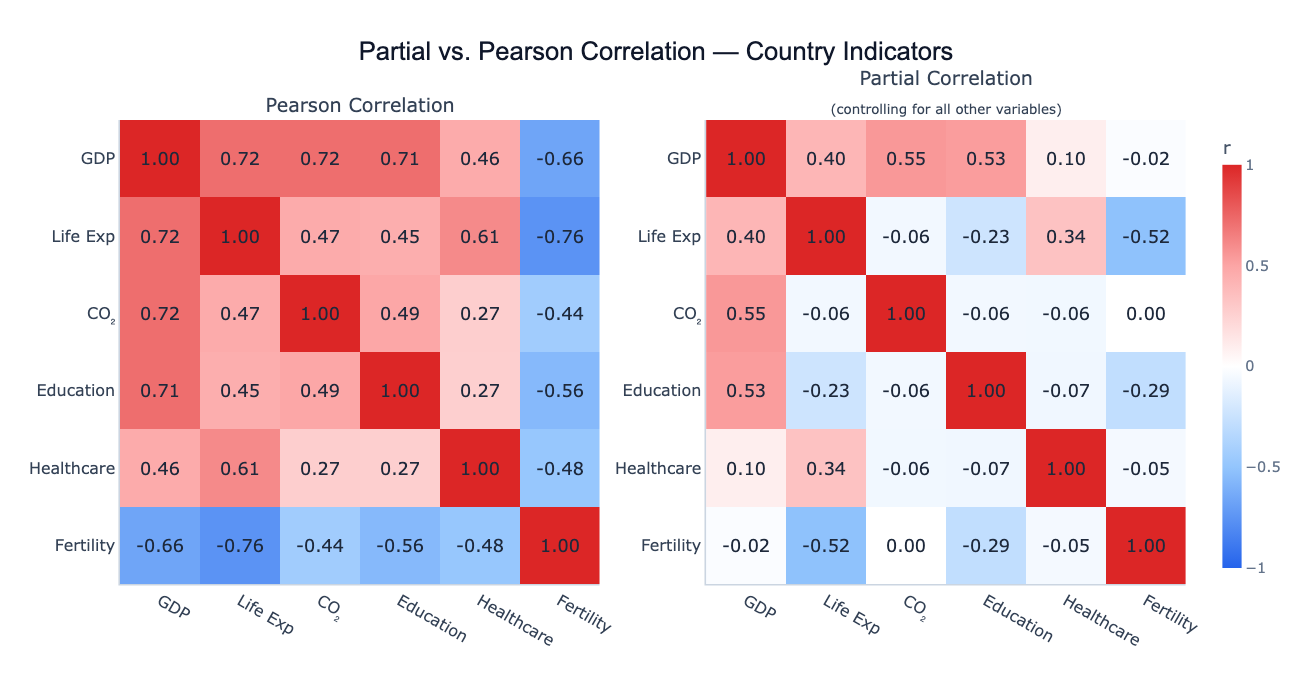 Partial vs. Pearson Correlation — Country Indicators

Pearson Correlation

| | GDP | Life Exp | $CO_2$ | Education | Healthcare | Fertility |
|---|---|---|---|---|---|---|
| GDP | 1.00 | 0.72 | 0.72 | 0.71 | 0.46 | -0.66 |
| Life Exp | 0.72 | 1.00 | 0.47 | 0.45 | 0.61 | -0.76 |
| $CO_2$ | 0.72 | 0.47 | 1.00 | 0.49 | 0.27 | -0.44 |
| Education | 0.71 | 0.45 | 0.49 | 1.00 | 0.27 | -0.56 |
| Healthcare | 0.46 | 0.61 | 0.27 | 0.27 | 1.00 | -0.48 |
| Fertility | -0.66 | -0.76 | -0.44 | -0.56 | -0.48 | 1.00 |

Partial Correlation
(controlling for all other variables)

| | GDP | Life Exp | $CO_2$ | Education | Healthcare | Fertility |
|---|---|---|---|---|---|---|
| GDP | 1.00 | 0.40 | 0.55 | 0.53 | 0.10 | -0.02 |
| Life Exp | 0.40 | 1.00 | -0.06 | -0.23 | 0.34 | -0.52 |
| $CO_2$ | 0.55 | -0.06 | 1.00 | -0.06 | -0.06 | 0.00 |
| Education | 0.53 | -0.23 | -0.06 | 1.00 | -0.07 | -0.29 |
| Healthcare | 0.10 | 0.34 | -0.06 | -0.07 | 1.00 | -0.05 |
| Fertility | -0.02 | -0.52 | 0.00 | -0.29 | -0.05 | 1.00 |

r
1
0.5
0
−0.5
−1